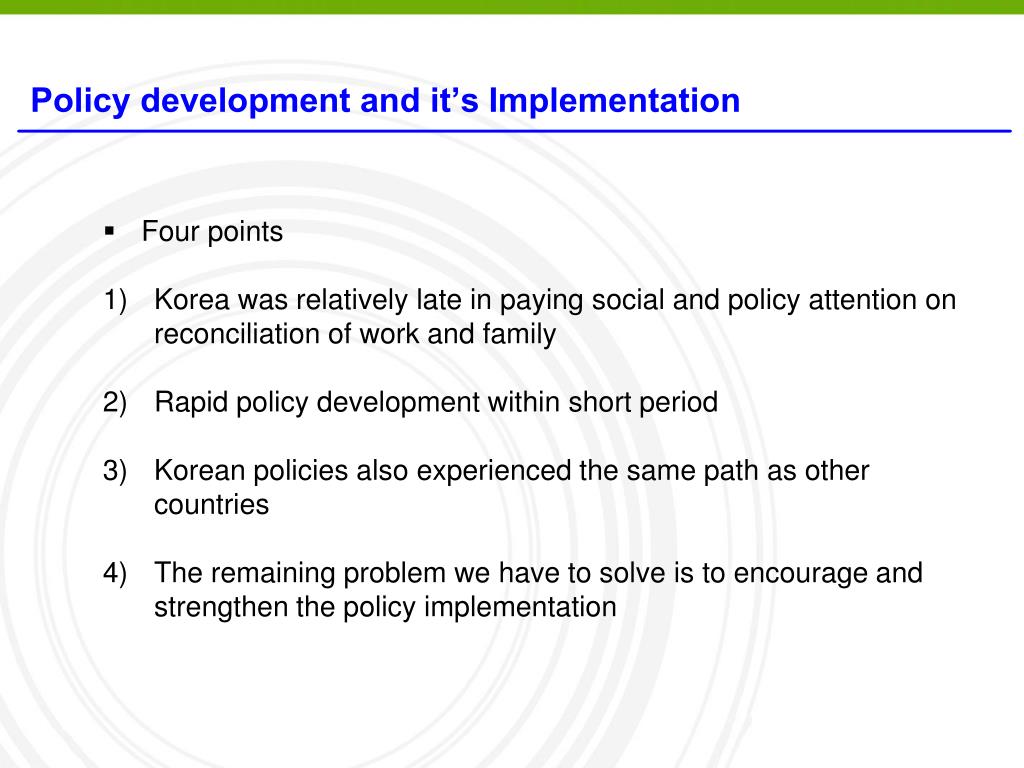 Policy development and it’s Implementation

▪ Four points

1) Korea was relatively late in paying social and policy attention on reconciliation of work and family

2) Rapid policy development within short period

3) Korean policies also experienced the same path as other countries

4) The remaining problem we have to solve is to encourage and strengthen the policy implementation